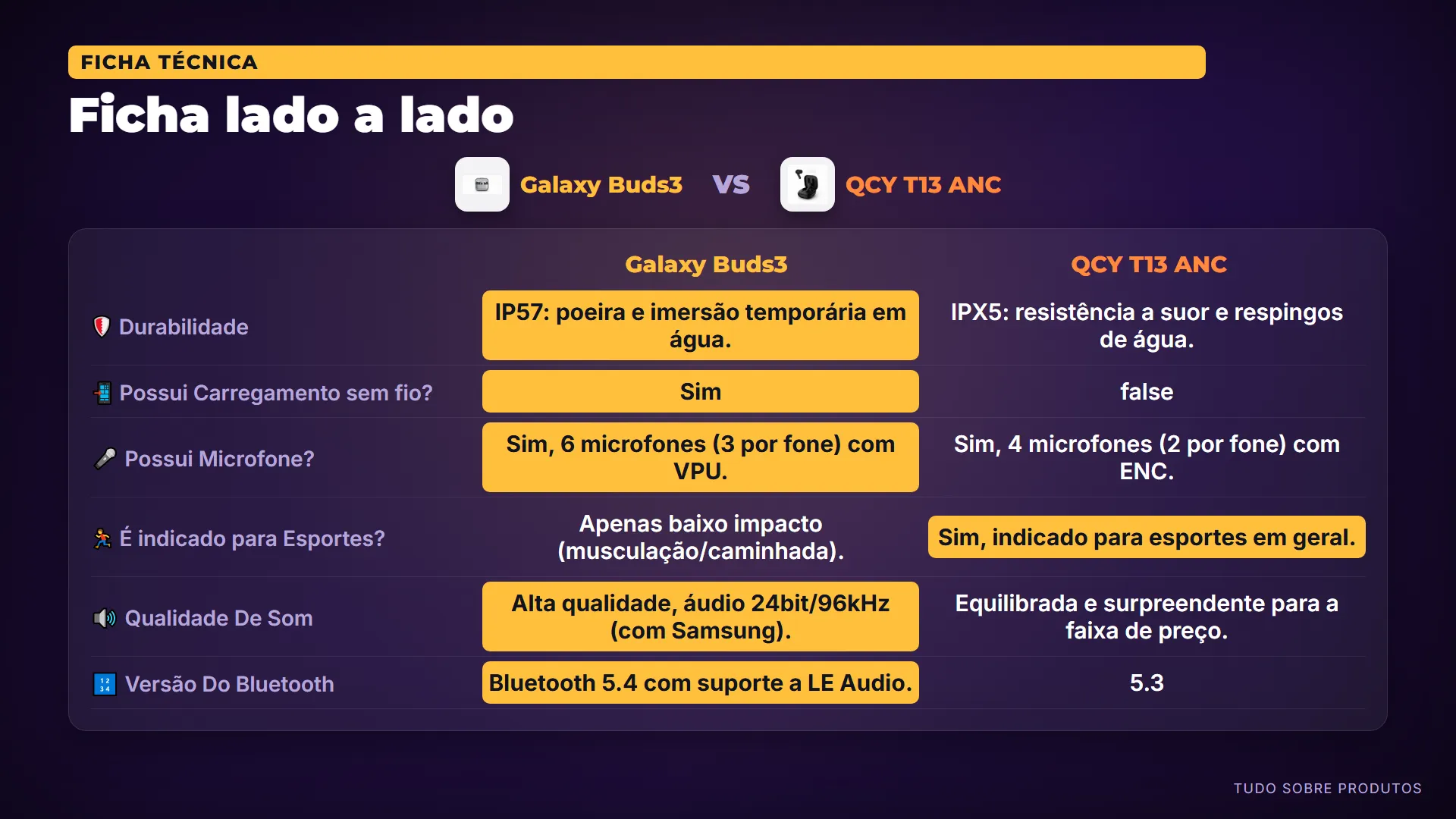 FICHA TÉCNICA

Ficha lado a lado

Galaxy Buds3 VS QCY T13 ANC

| | Galaxy Buds3 | QCY T13 ANC |
|---|---|---|
| Durabilidade | IP57: poeira e imersão temporária em água. | IPX5: resistência a suor e respingos de água. |
| Possui Carregamento sem fio? | Sim | false |
| Possui Microfone? | Sim, 6 microfones (3 por fone) com VPU. | Sim, 4 microfones (2 por fone) com ENC. |
| É indicado para Esportes? | Apenas baixo impacto (musculação/caminhada). | Sim, indicado para esportes em geral. |
| Qualidade De Som | Alta qualidade, áudio 24bit/96kHz (com Samsung). | Equilibrada e surpreendente para a faixa de preço. |
| Versão Do Bluetooth | Bluetooth 5.4 com suporte a LE Audio. | 5.3 |

TUDO SOBRE PRODUTOS